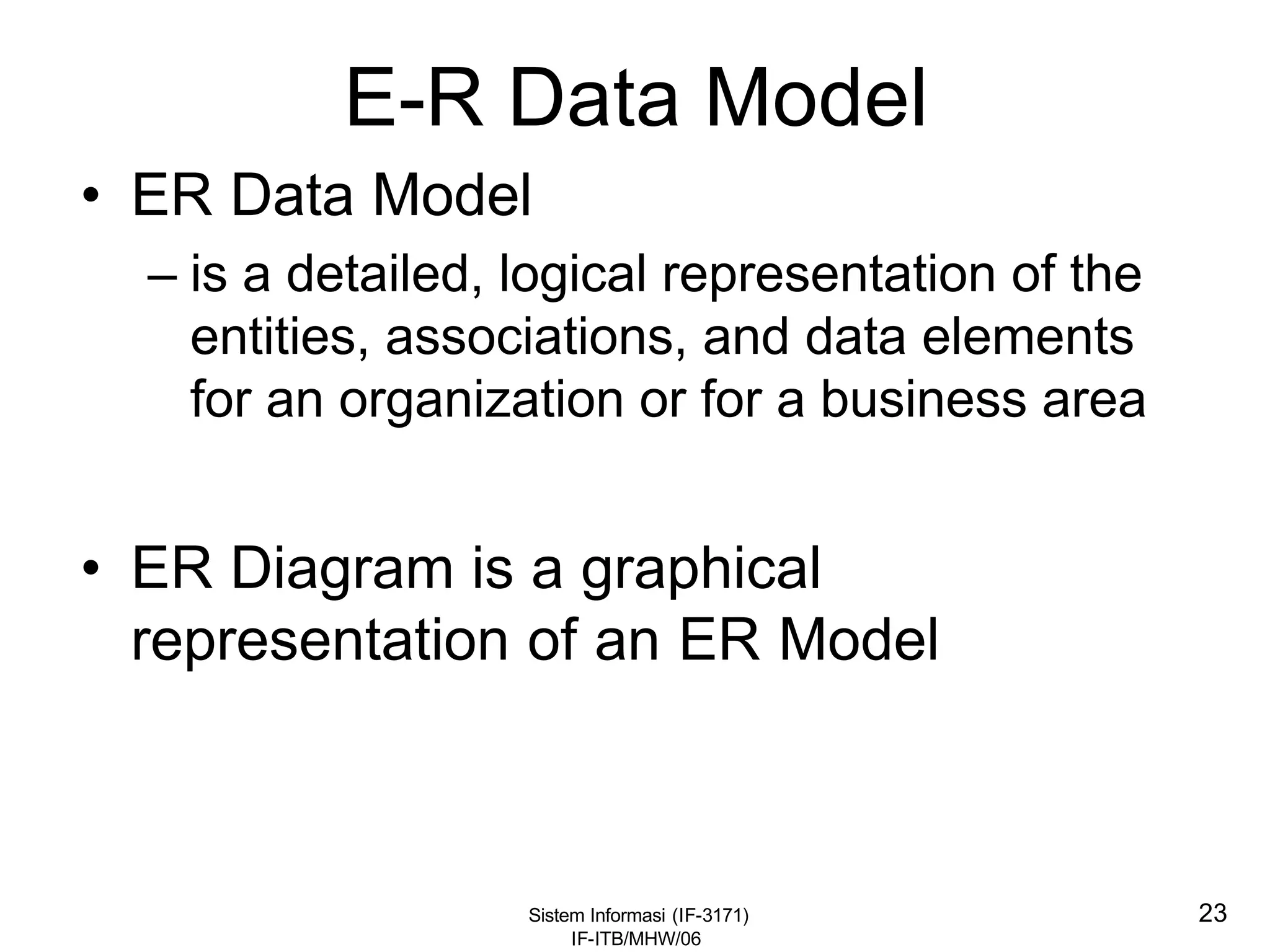 E-R Data Model

• ER Data Model
– is a detailed, logical representation of the entities, associations, and data elements for an organization or for a business area

• ER Diagram is a graphical representation of an ER Model

Sistem Informasi (IF-3171)
IF-ITB/MHW/06

23